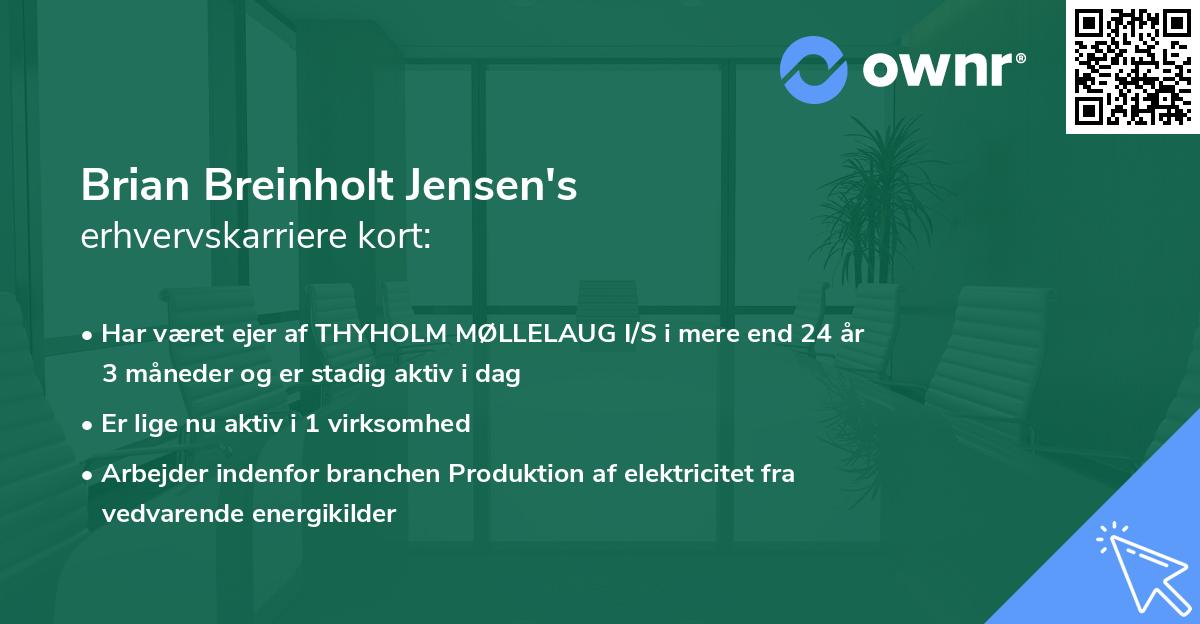 ownr®

Brian Breinholt Jensen's
erhvervskarriere kort:

• Har været ejer af THYHOLM MØLLELAUG I/S i mere end 24 år 3 måneder og er stadig aktiv i dag

• Er lige nu aktiv i 1 virksomhed

• Arbejder indenfor branchen Produktion af elektricitet fra vedvarende energikilder